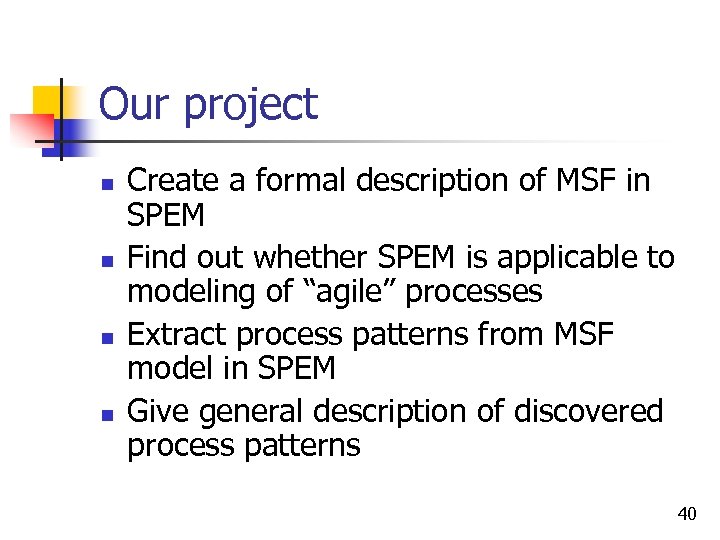 Our project

- Create a formal description of MSF in SPEM
- Find out whether SPEM is applicable to modeling of “agile” processes
- Extract process patterns from MSF model in SPEM
- Give general description of discovered process patterns

40